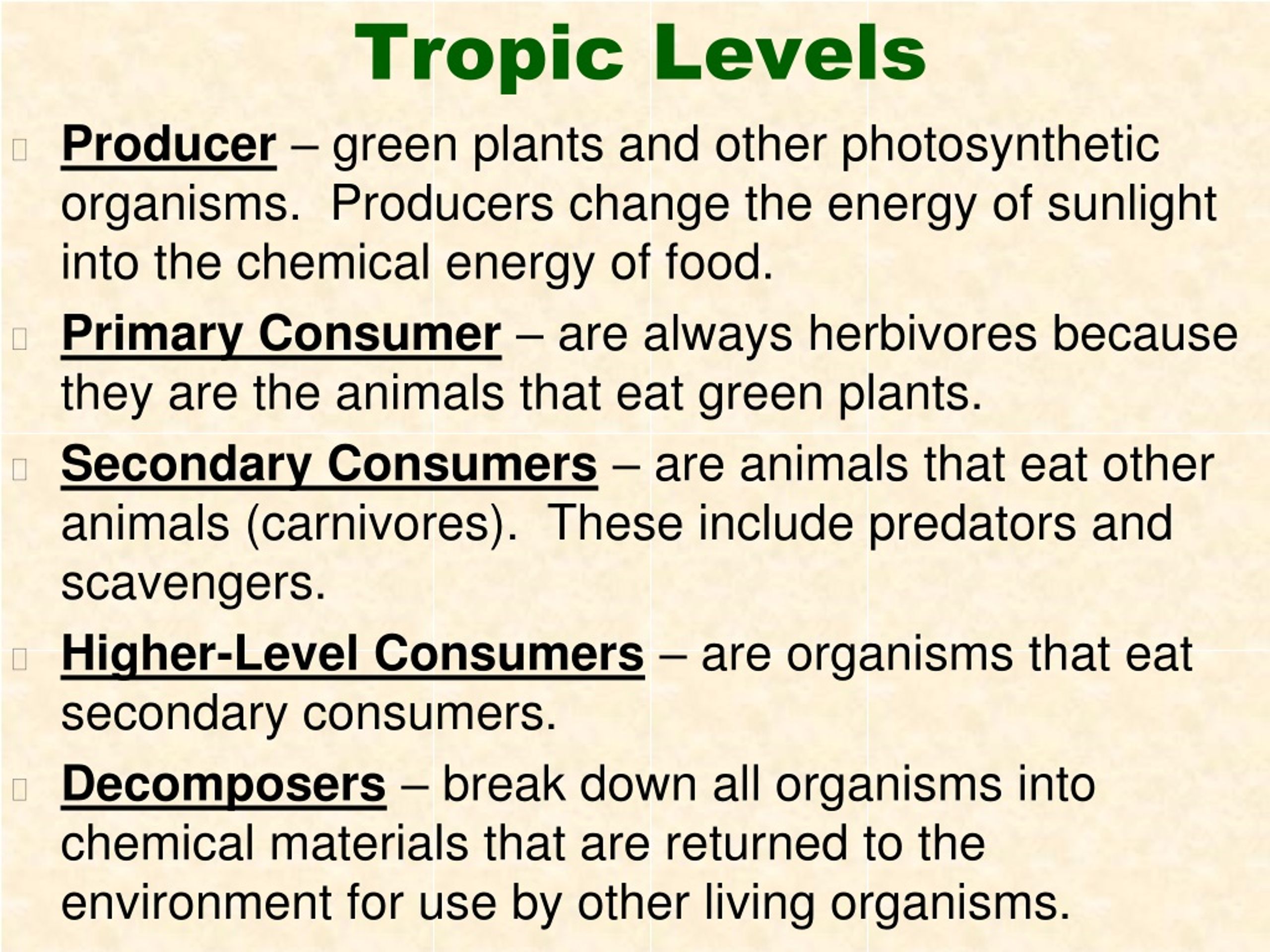 Tropic Levels

Producer – green plants and other photosynthetic organisms. Producers change the energy of sunlight into the chemical energy of food.

Primary Consumer – are always herbivores because they are the animals that eat green plants.

Secondary Consumers – are animals that eat other animals (carnivores). These include predators and scavengers.

Higher-Level Consumers – are organisms that eat secondary consumers.

Decomposers – break down all organisms into chemical materials that are returned to the environment for use by other living organisms.